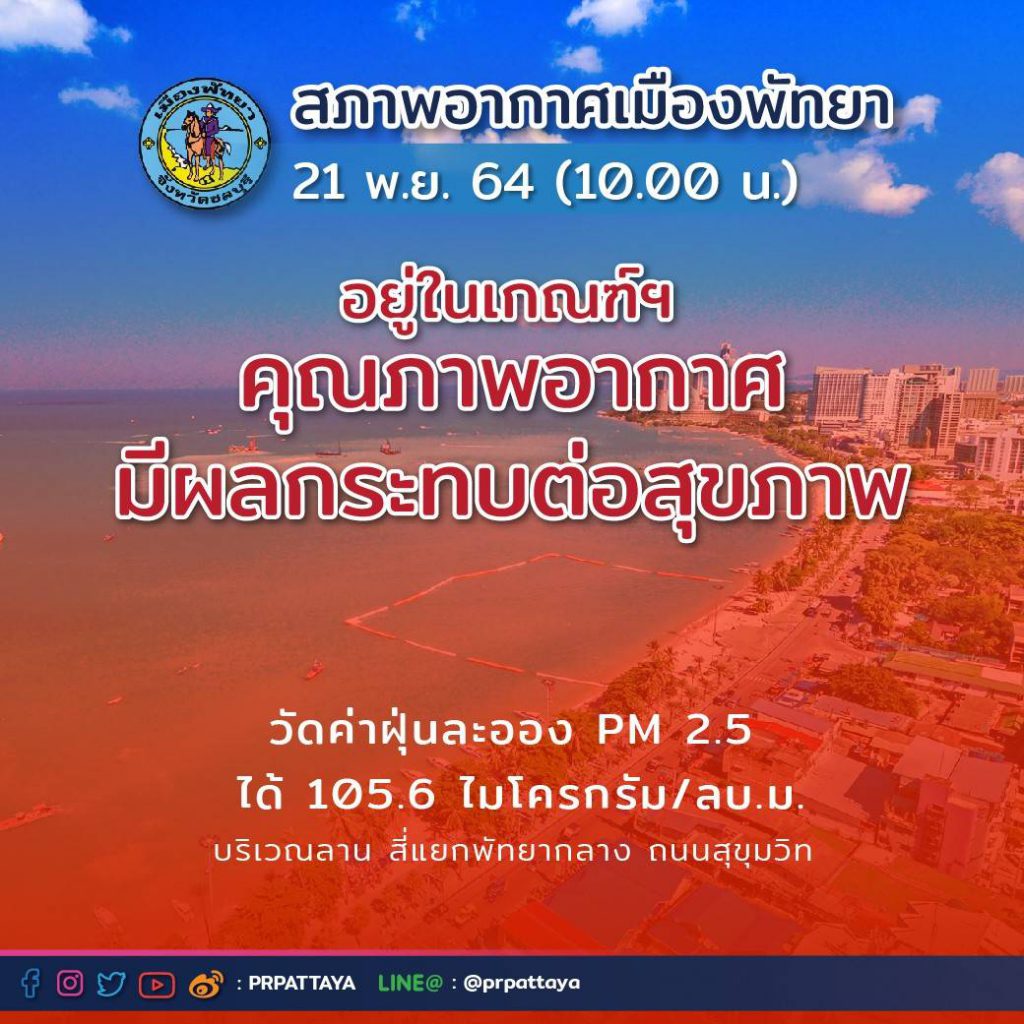 เมืองพัทยา
จังหวัดชลบุรี

สภาพอากาศเมืองพัทยา
21 พ.ย. 64 (10.00 น.)

อยู่ในเกณฑ์ฯ
คุณภาพอากาศ
มีผลกระทบต่อสุขภาพ

วัดค่าฝุ่นละออง PM 2.5
ได้ 105.6 ไมโครกรัม/ลบ.ม.
บริเวณลาน สี่แยกพัทยากลาง ถนนสุขุมวิท

: PRPATTAYA LINE@ : @prpattaya